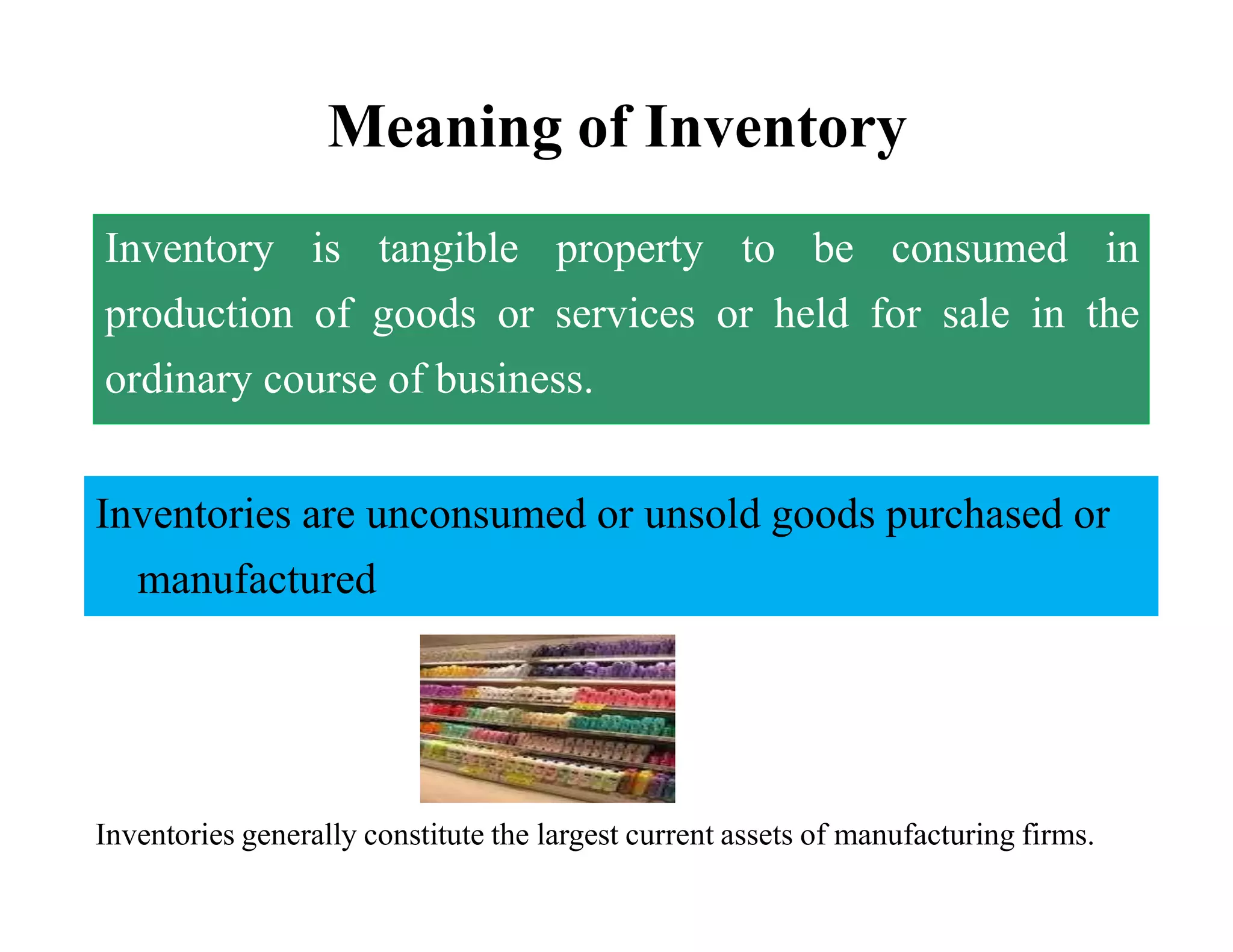 Meaning of Inventory

Inventory is tangible property to be consumed in production of goods or services or held for sale in the ordinary course of business.

Inventories are unconsumed or unsold goods purchased or manufactured

Inventories generally constitute the largest current assets of manufacturing firms.